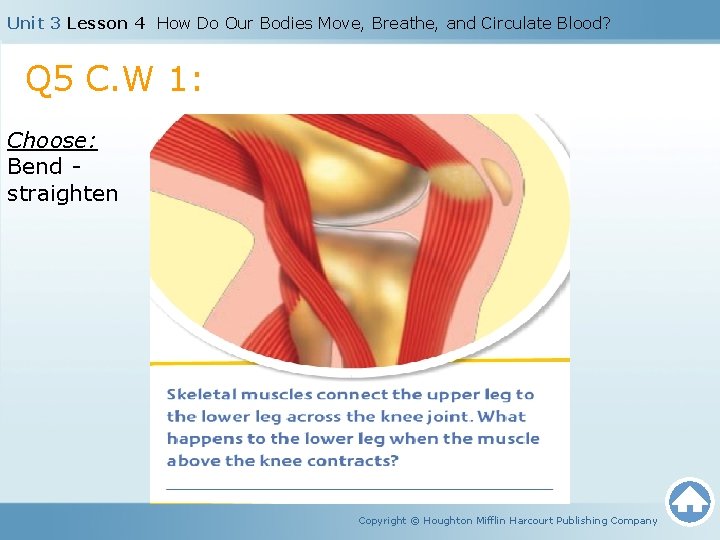 Unit 3 Lesson 4 How Do Our Bodies Move, Breathe, and Circulate Blood?

Q5 C.W 1:

Choose:
Bend - straighten

Skeletal muscles connect the upper leg to the lower leg across the knee joint. What happens to the lower leg when the muscle above the knee contracts?

Copyright © Houghton Mifflin Harcourt Publishing Company